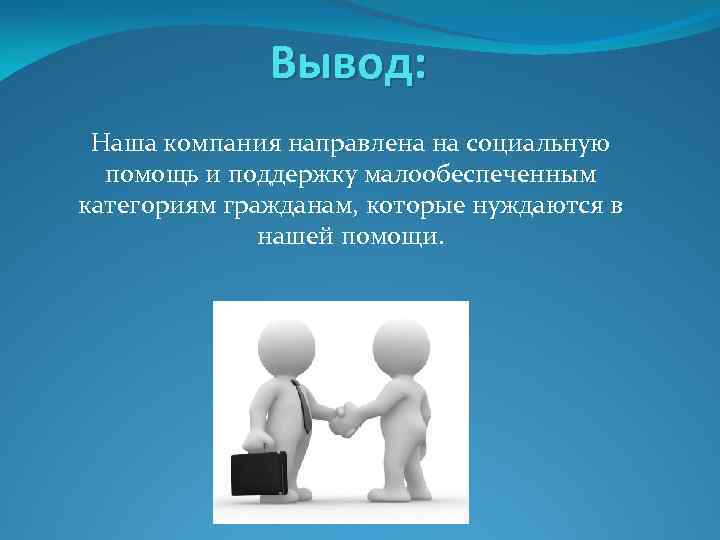 Вывод:

Наша компания направлена на социальную помощь и поддержку малообеспеченным категориям гражданам, которые нуждаются в нашей помощи.